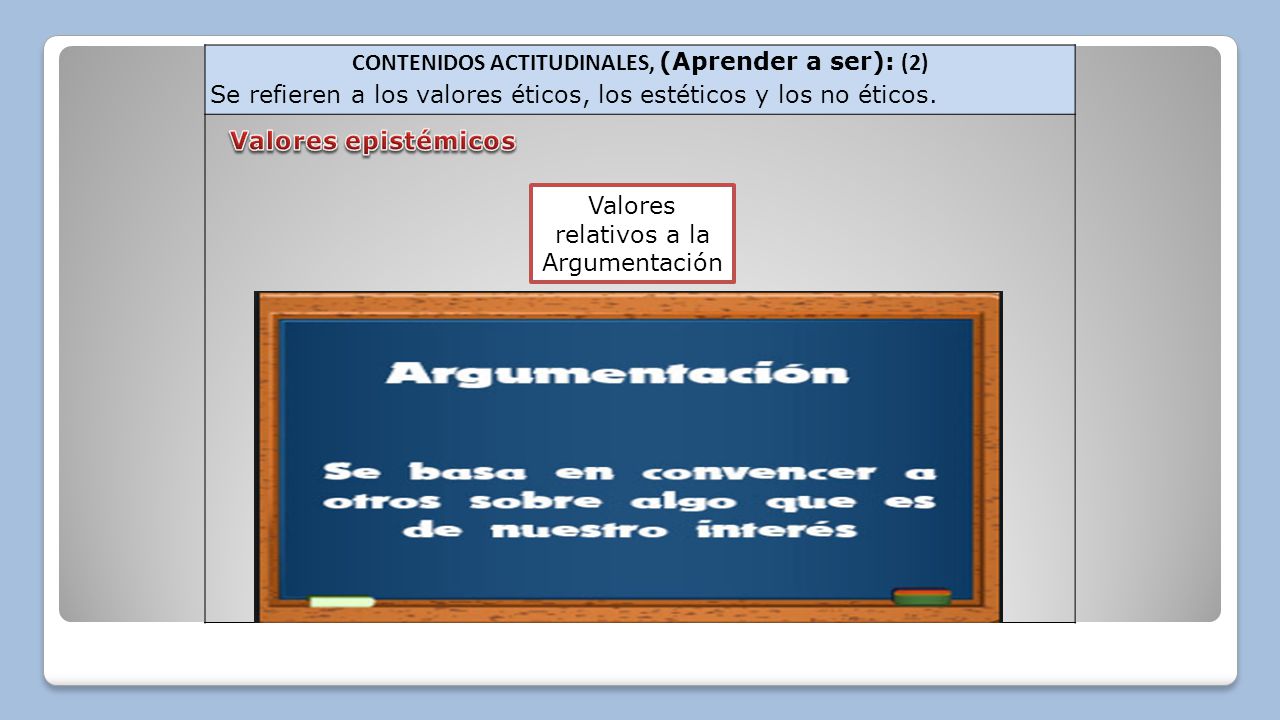 CONTENIDOS ACTITUDINALES, (Aprender a ser): (2)
Se refieren a los valores éticos, los estéticos y los no éticos.

Valores epistémicos

Valores relativos a la Argumentación

Argumentación

Se basa en convencer a otros sobre algo que es de nuestro interés